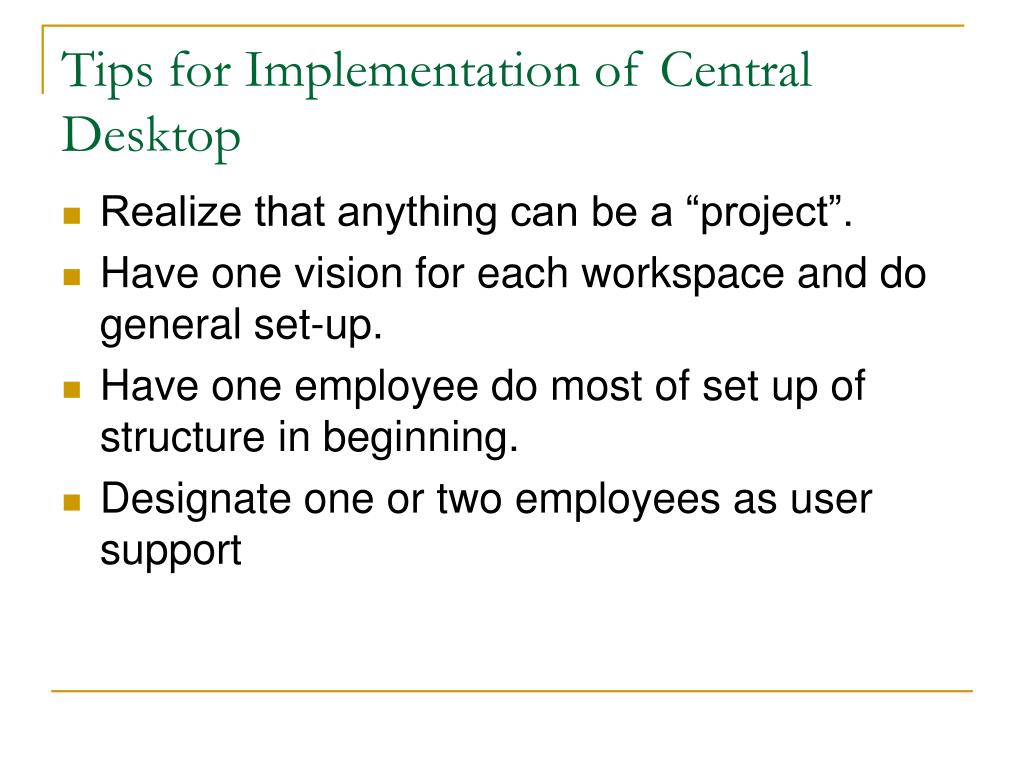 Tips for Implementation of Central Desktop

- Realize that anything can be a “project”.
- Have one vision for each workspace and do general set-up.
- Have one employee do most of set up of structure in beginning.
- Designate one or two employees as user support